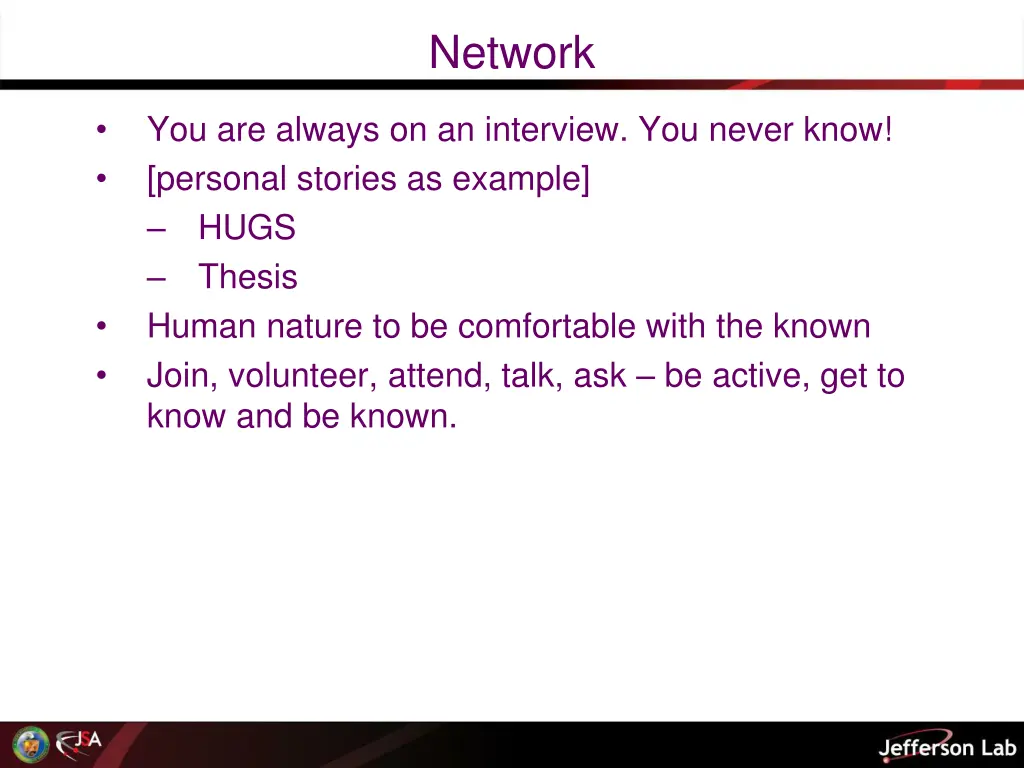 Network

• You are always on an interview. You never know!
• [personal stories as example]
  – HUGS
  – Thesis
• Human nature to be comfortable with the known
• Join, volunteer, attend, talk, ask – be active, get to know and be known.

JSA

Jefferson Lab